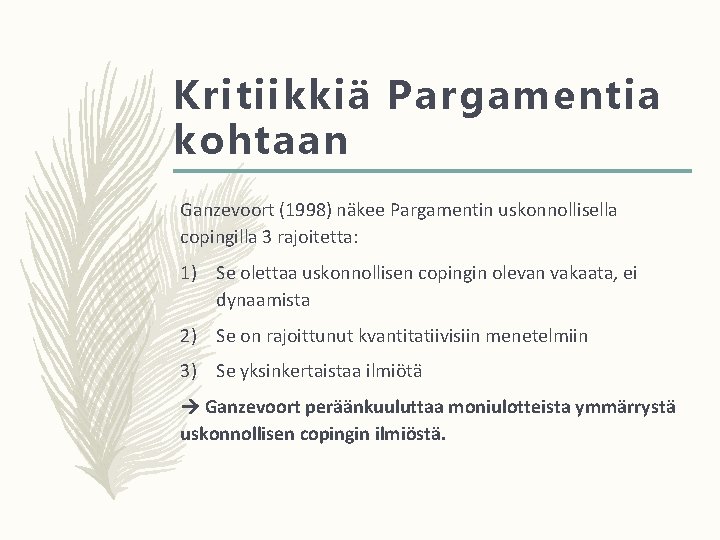 Kritiikkiä Pargamentia kohtaan

Ganzevoort (1998) näkee Pargamentin uskonnollisella copingilla 3 rajoitetta:

1) Se olettaa uskonnollisen copingin olevan vakaata, ei dynaamista

2) Se on rajoittunut kvantitatiivisiin menetelmiin

3) Se yksinkertaistaa ilmiötä

→ Ganzevoort peräänkuuluttaa moniulotteista ymmärrystä uskonnollisen copingin ilmiöstä.